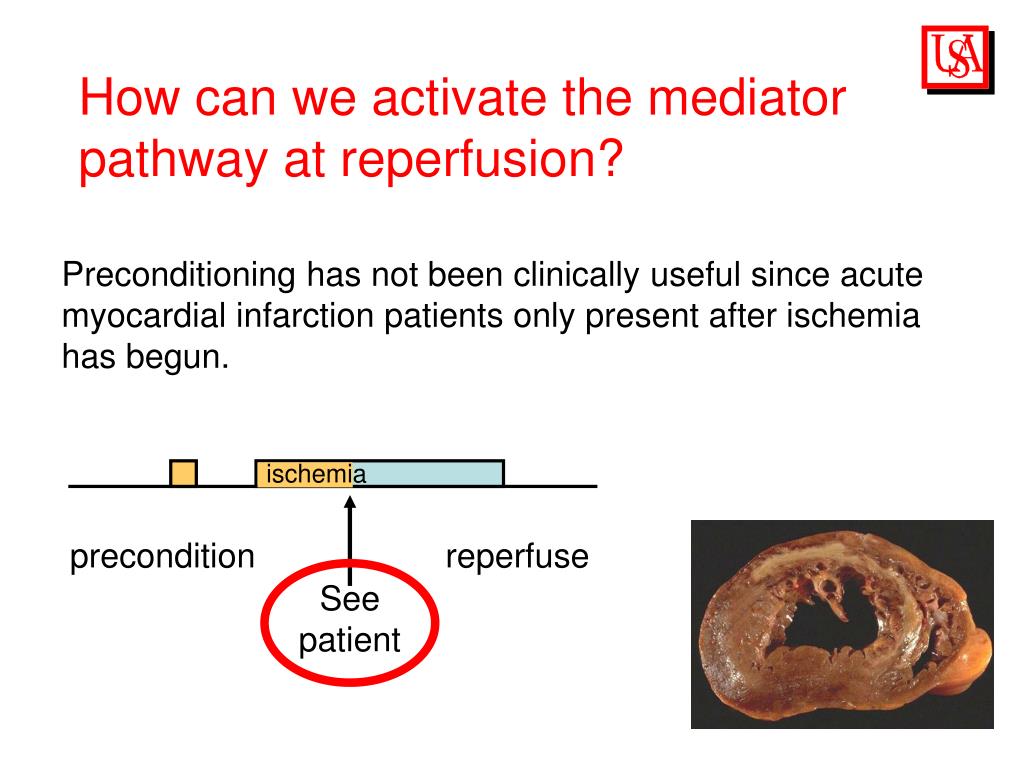 USA

How can we activate the mediator pathway at reperfusion?

Preconditioning has not been clinically useful since acute myocardial infarction patients only present after ischemia has begun.

ischemia

precondition

reperfuse

See patient